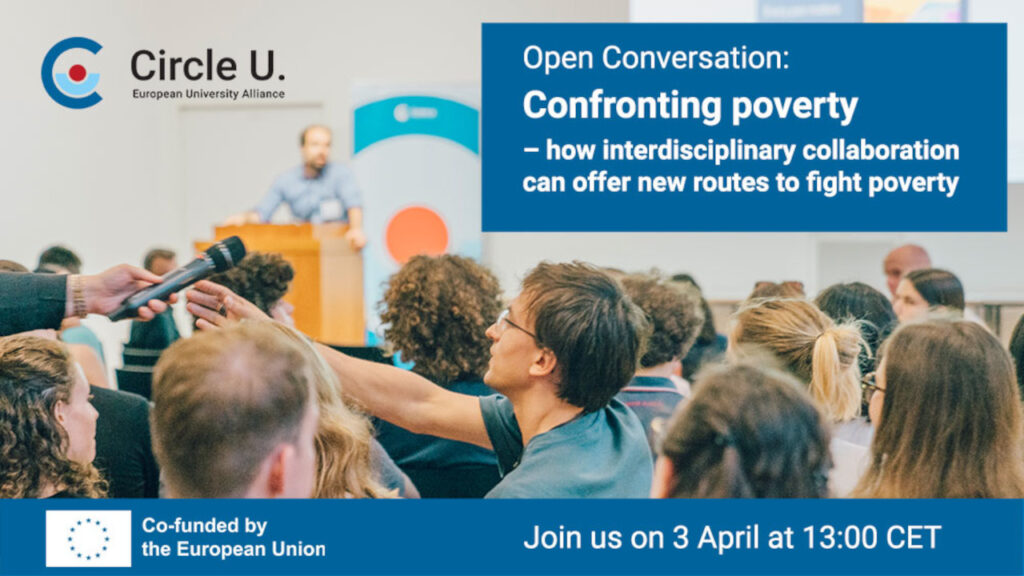 Circle U.
European University Alliance

Open Conversation:
Confronting poverty
– how interdisciplinary collaboration can offer new routes to fight poverty

Co-funded by the European Union

Join us on 3 April at 13:00 CET